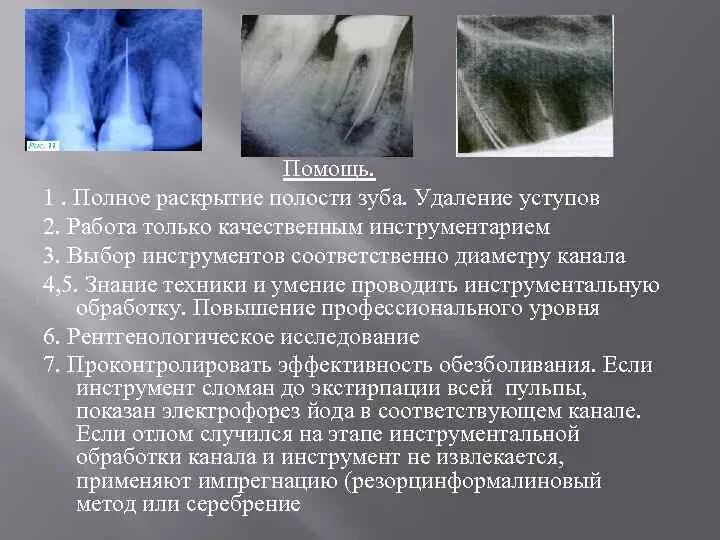 Рис. 11

Помощь.

1 . Полное раскрытие полости зуба. Удаление уступов

2. Работа только качественным инструментарием

3. Выбор инструментов соответственно диаметру канала

4,5. Знание техники и умение проводить инструментальную обработку. Повышение профессионального уровня

6. Рентгенологическое исследование

7. Проконтролировать эффективность обезболивания. Если инструмент сломан до экстирпации всей пульпы, показан электрофорез йода в соответствующем канале. Если отлом случился на этапе инструментальной обработки канала и инструмент не извлекается, применяют импрегнацию (резорцинформалиновый метод или серебрение